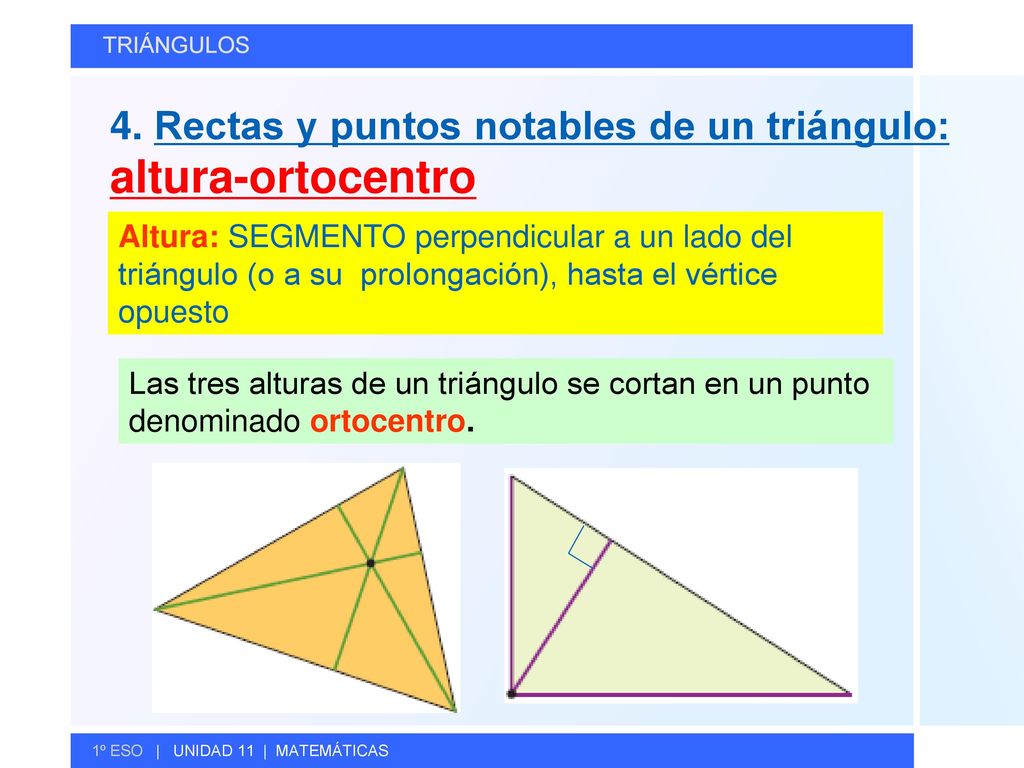 TRIÁNGULOS

4. Rectas y puntos notables de un triángulo: altura-ortocentro

Altura: SEGMENTO perpendicular a un lado del triángulo (o a su prolongación), hasta el vértice opuesto

Las tres alturas de un triángulo se cortan en un punto denominado ortocentro.

1º ESO | UNIDAD 11 | MATEMÁTICAS